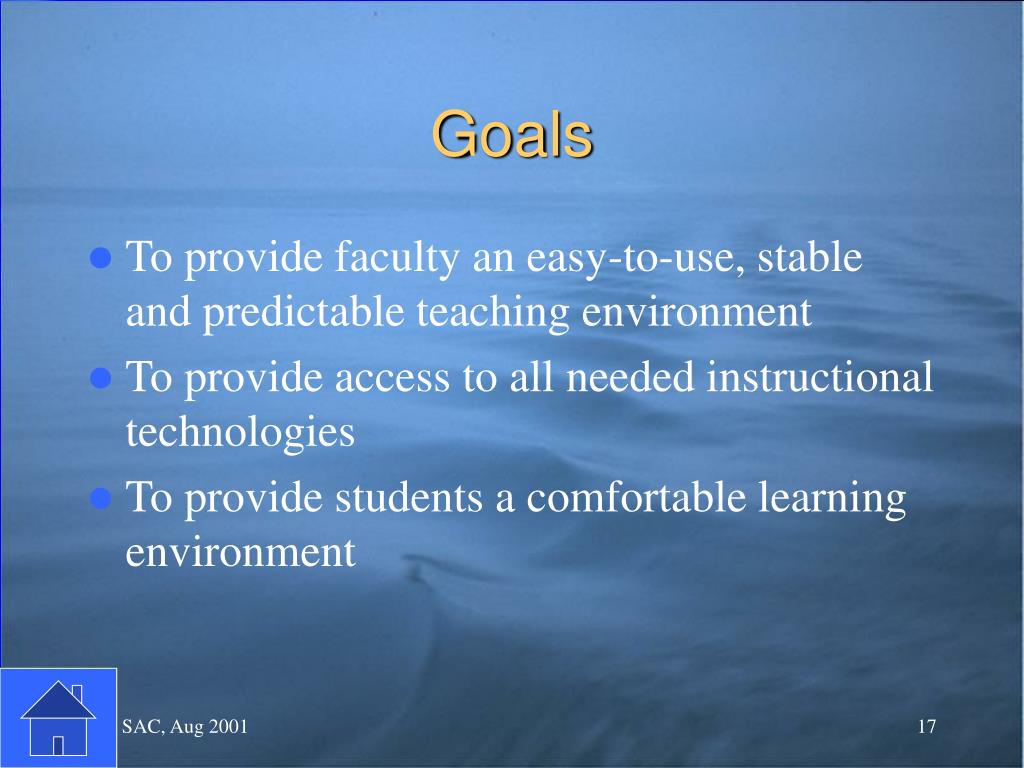 Goals

- To provide faculty an easy-to-use, stable and predictable teaching environment
- To provide access to all needed instructional technologies
- To provide students a comfortable learning environment

SAC, Aug 2001

17